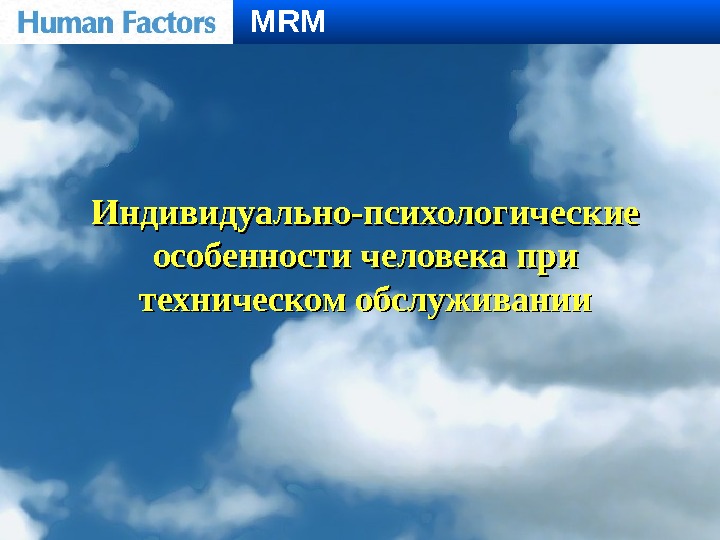 Human Factors MRM

Индивидуально-психологические особенности человека при техническом обслуживании